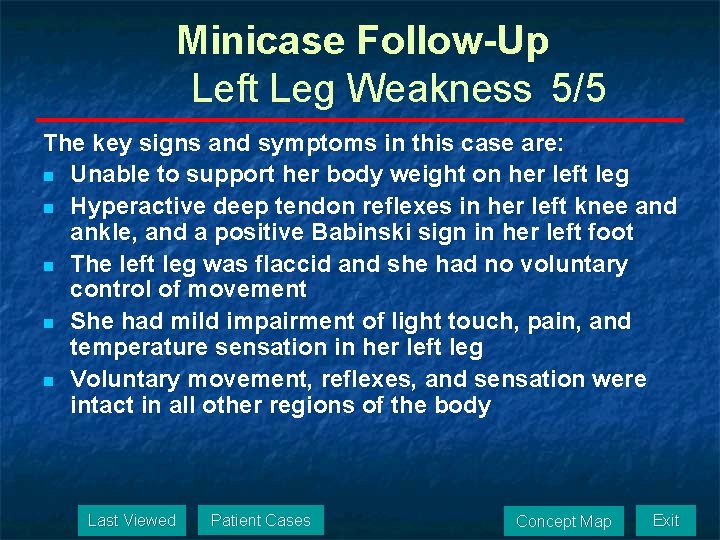 Minicase Follow-Up
Left Leg Weakness 5/5

The key signs and symptoms in this case are:

- Unable to support her body weight on her left leg
- Hyperactive deep tendon reflexes in her left knee and ankle, and a positive Babinski sign in her left foot
- The left leg was flaccid and she had no voluntary control of movement
- She had mild impairment of light touch, pain, and temperature sensation in her left leg
- Voluntary movement, reflexes, and sensation were intact in all other regions of the body

Last Viewed
Patient Cases
Concept Map
Exit